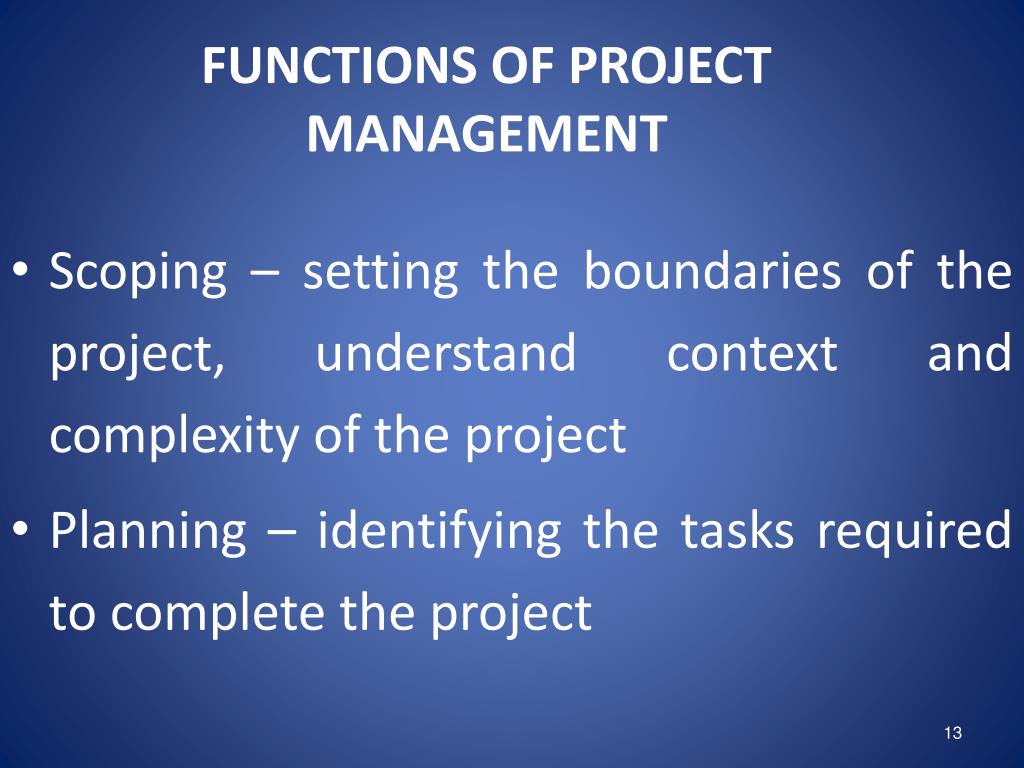 FUNCTIONS OF PROJECT MANAGEMENT

• Scoping – setting the boundaries of the project, understand context and complexity of the project

• Planning – identifying the tasks required to complete the project

13